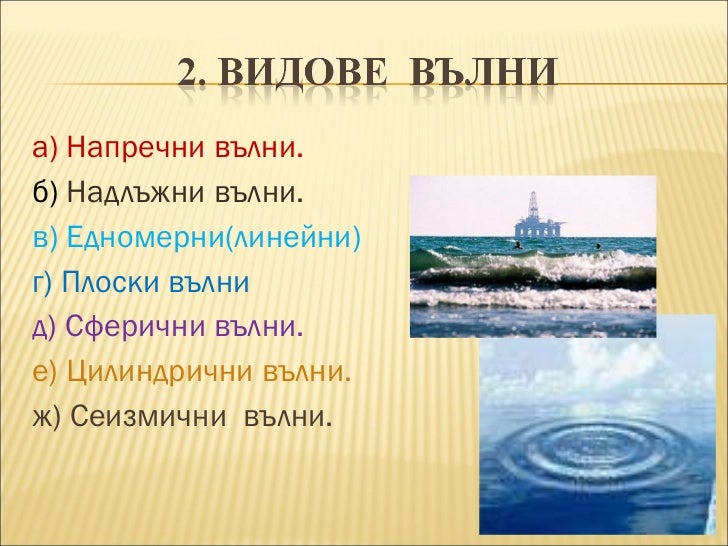 2. ВИДОВЕ ВЪЛНИ

а) Напречни вълни.

б) Надлъжни вълни.

в) Едномерни(линейни)

г) Плоски вълни

д) Сферични вълни.

е) Цилиндрични вълни.

ж) Сеизмични вълни.